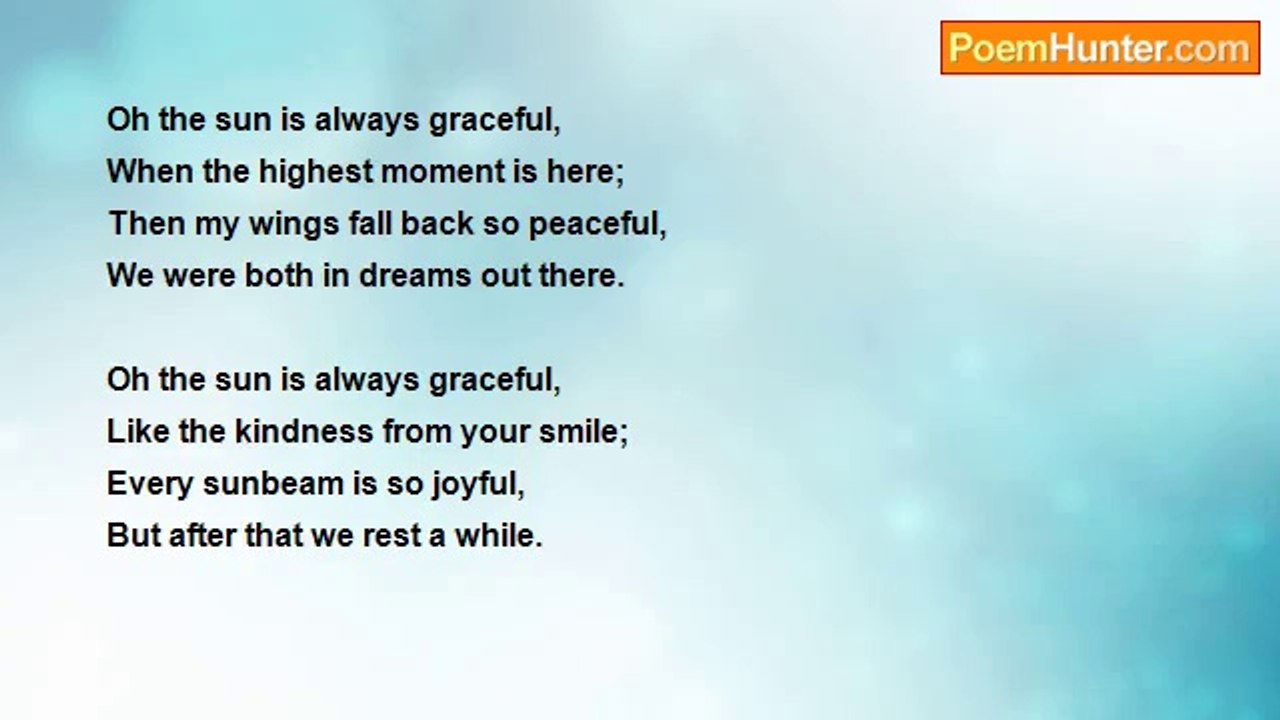 PoemHunter.com

Oh the sun is always graceful,
When the highest moment is here;
Then my wings fall back so peaceful,
We were both in dreams out there.

Oh the sun is always graceful,
Like the kindness from your smile;
Every sunbeam is so joyful,
But after that we rest a while.